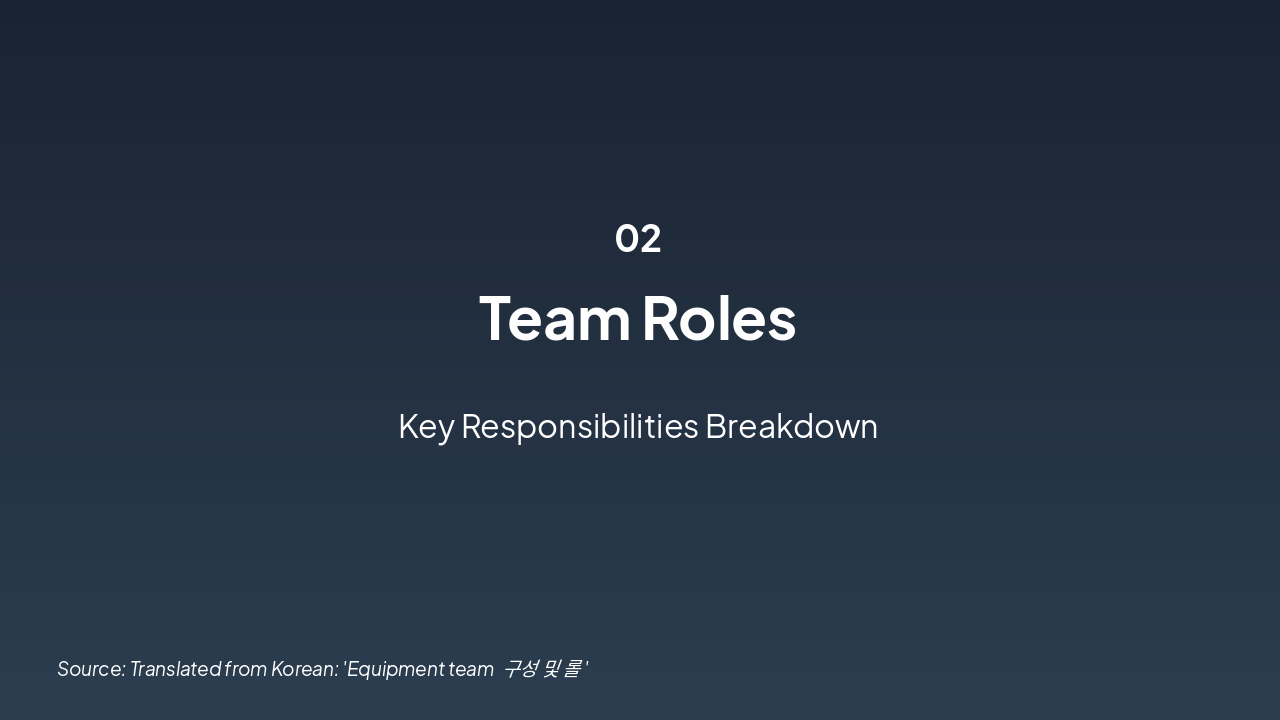 02

Team Roles

Key Responsibilities Breakdown

Source: Translated from Korean: 'Equipment team 구성 및 롤'